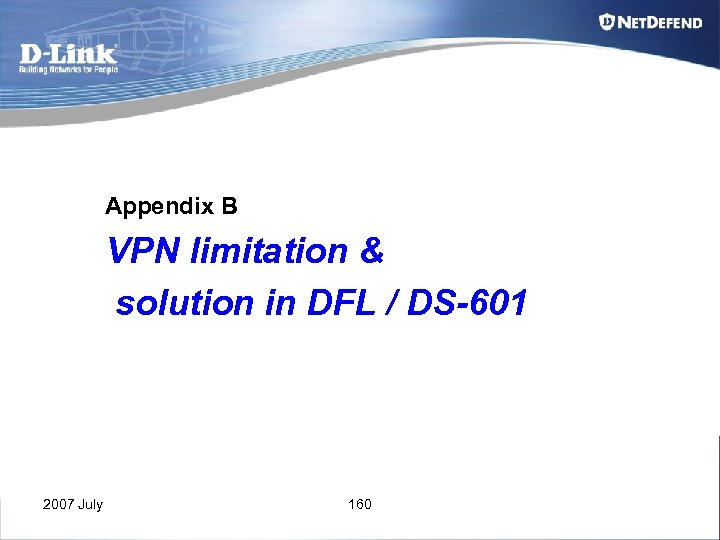 D-Link
Building Networks for People

NETDEFEND

Appendix B

VPN limitation &
solution in DFL / DS-601

2007 July

160